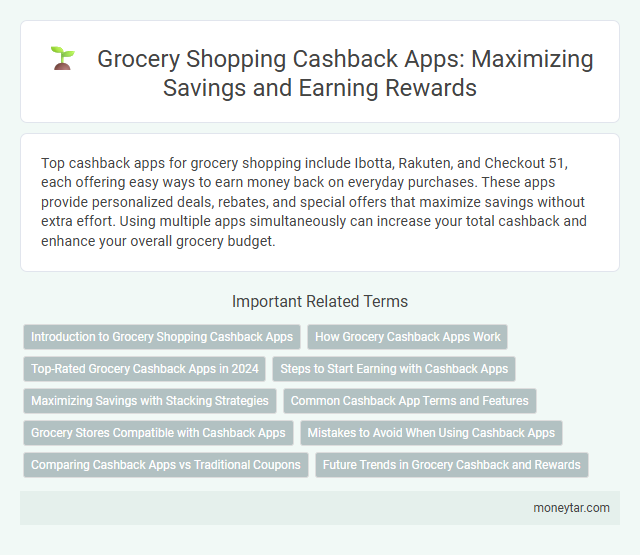 Grocery Shopping Cashback Apps: Maximizing Savings and Earning Rewards

Top cashback apps for grocery shopping include Ibotta, Rakuten, and Checkout 51, each offering easy ways to earn money back on everyday purchases. These apps provide personalized deals, rebates, and special offers that maximize savings without extra effort. Using multiple apps simultaneously can increase your total cashback and enhance your overall grocery budget.

Important Related Terms

Introduction to Grocery Shopping Cashback Apps

How Grocery Cashback Apps Work

Top-Rated Grocery Cashback Apps in 2024

Steps to Start Earning with Cashback Apps

Maximizing Savings with Stacking Strategies

Common Cashback App Terms and Features

Grocery Stores Compatible with Cashback Apps

Mistakes to Avoid When Using Cashback Apps

Comparing Cashback Apps vs Traditional Coupons

Future Trends in Grocery Cashback and Rewards

moneytar.com